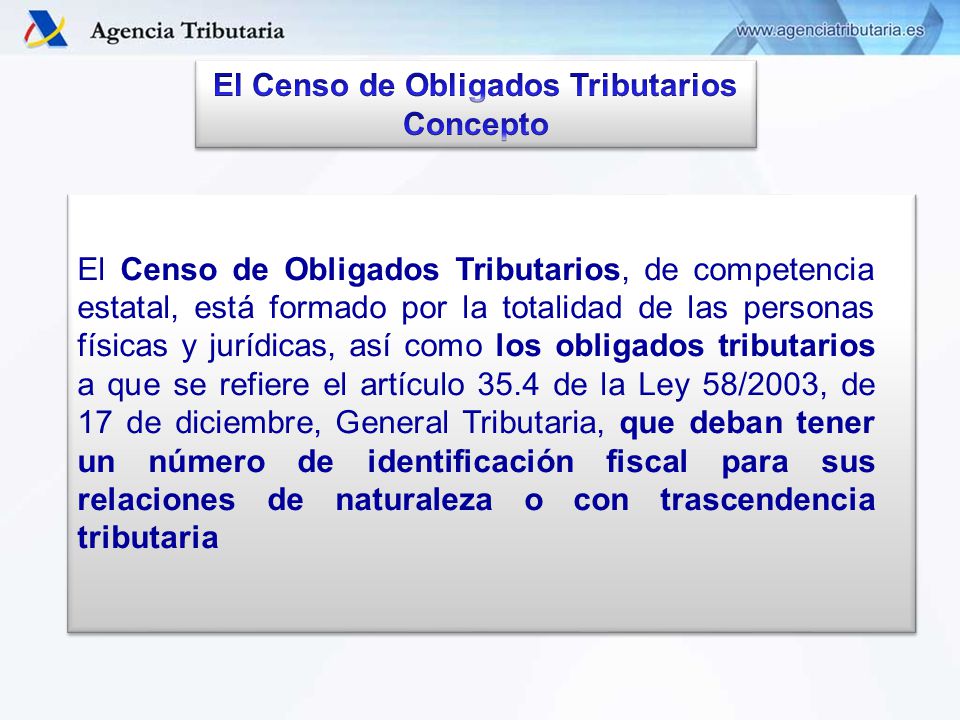 Agencia Tributaria

www.agenciatributaria.es

El Censo de Obligados Tributarios
Concepto

El Censo de Obligados Tributarios, de competencia estatal, está formado por la totalidad de las personas físicas y jurídicas, así como los obligados tributarios a que se refiere el artículo 35.4 de la Ley 58/2003, de 17 de diciembre, General Tributaria, que deban tener un número de identificación fiscal para sus relaciones de naturaleza o con trascendencia tributaria